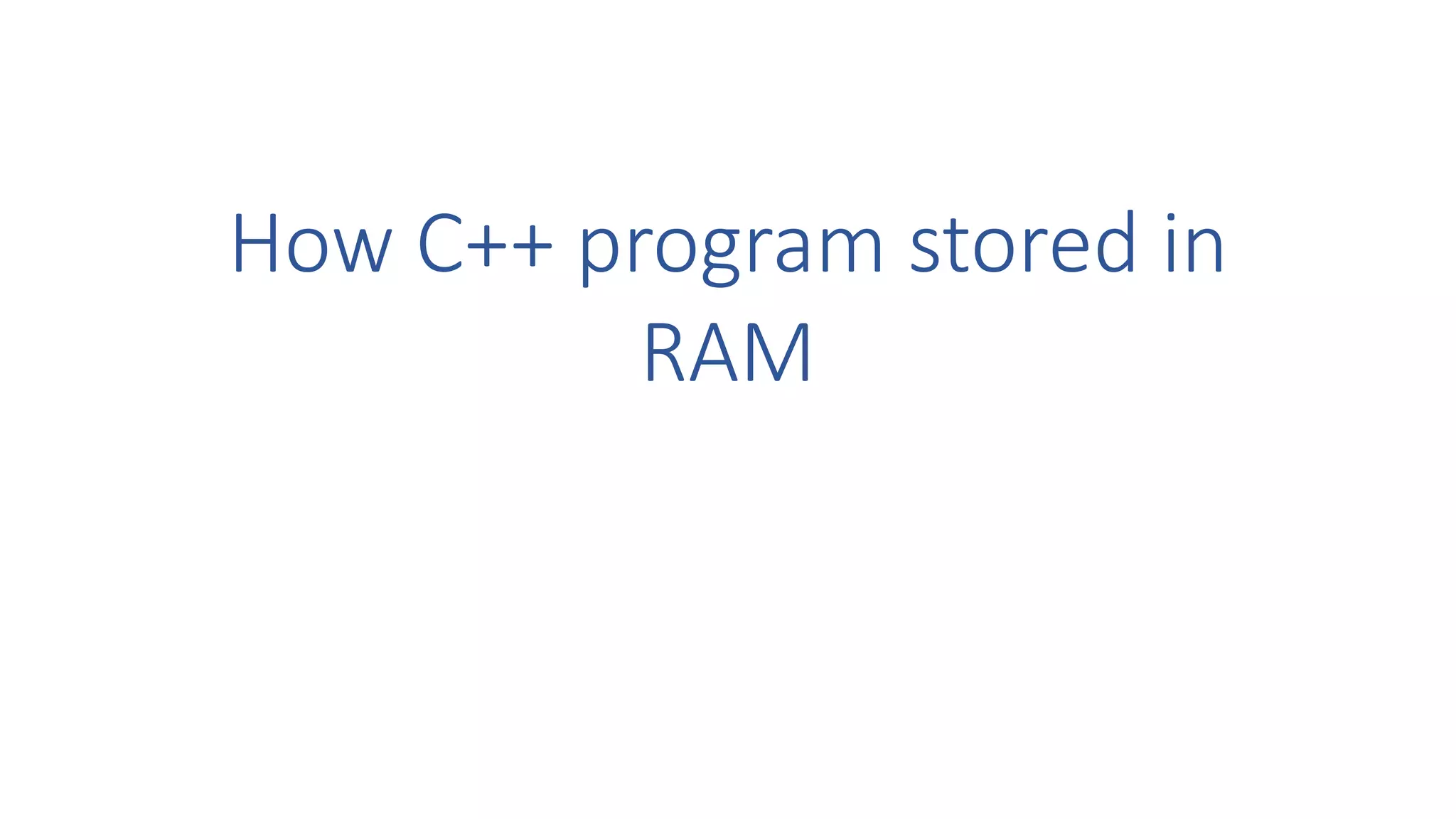 How C++ program stored in RAM